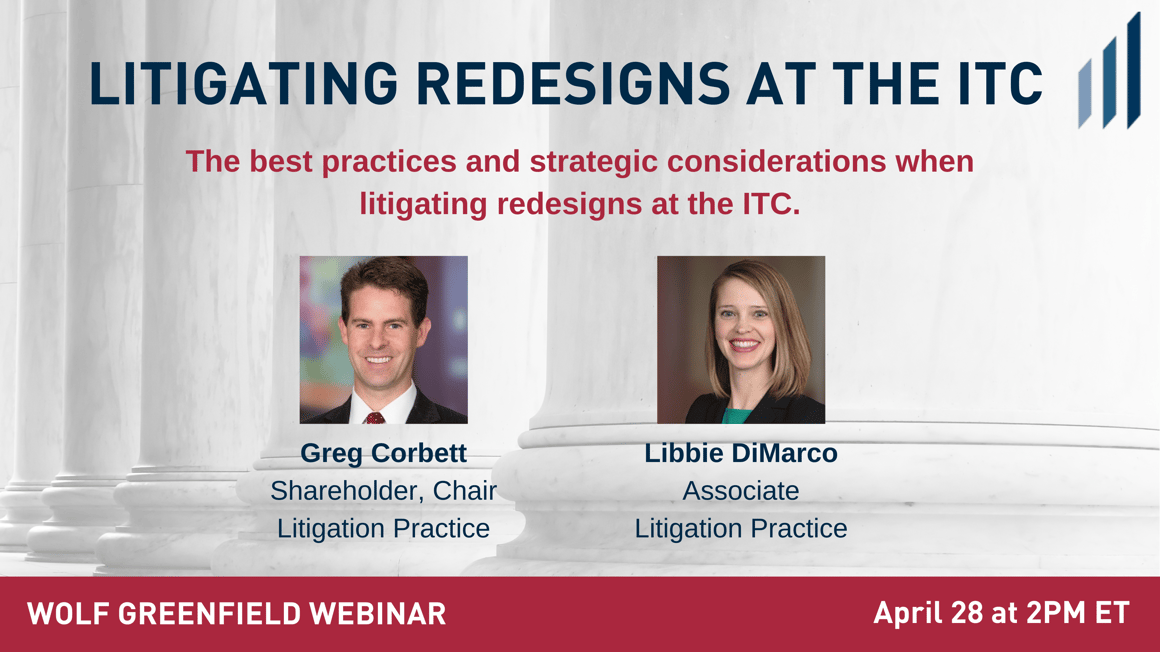 LITIGATING REDESIGNS AT THE ITC

The best practices and strategic considerations when litigating redesigns at the ITC.

Greg Corbett
Shareholder, Chair
Litigation Practice

Libbie DiMarco
Associate
Litigation Practice

WOLF GREENFIELD WEBINAR

April 28 at 2PM ET